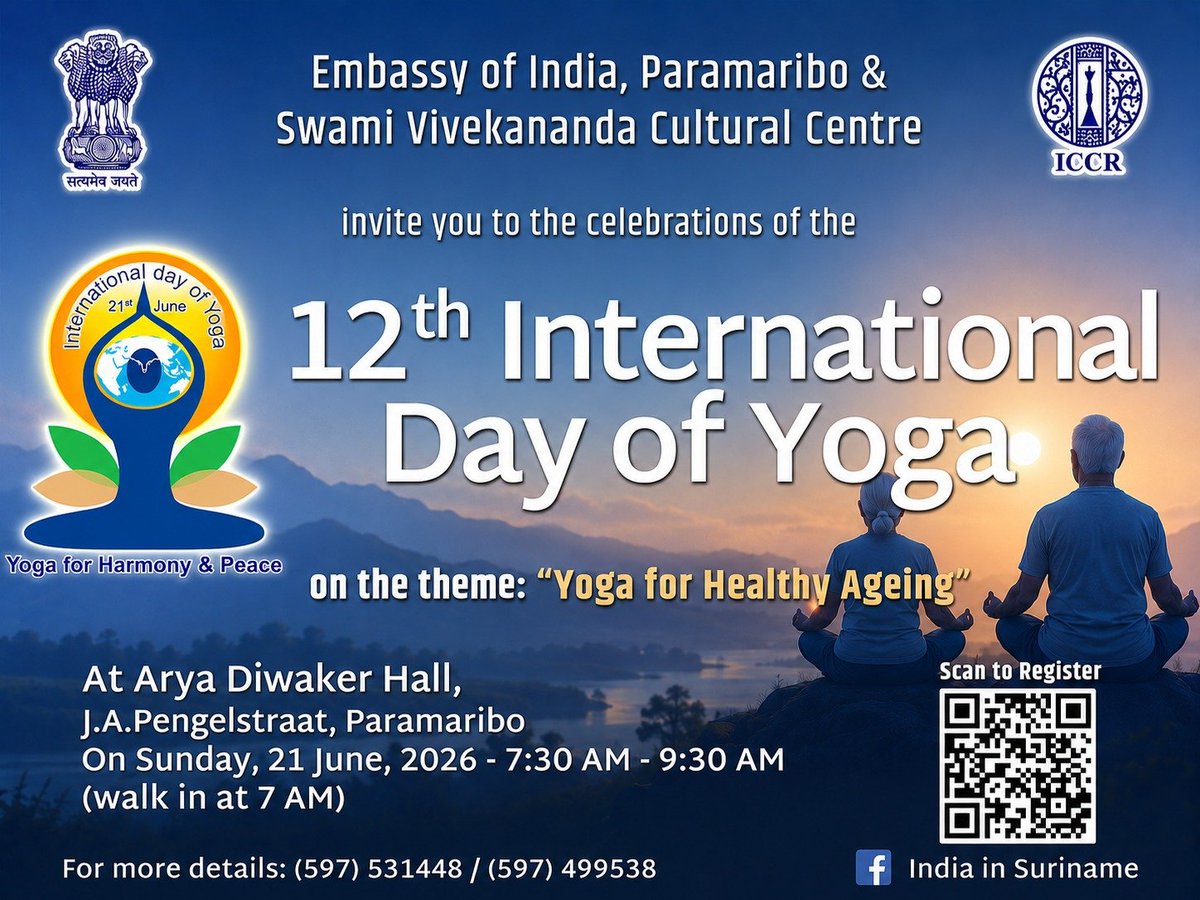 सत्यमेव जयते

Embassy of India, Paramaribo & Swami Vivekananda Cultural Centre

ICCR

invite you to the celebrations of the

International day of Yoga
21st June

Yoga for Harmony & Peace

12th International Day of Yoga

on the theme: "Yoga for Healthy Ageing"

At Arya Diwaker Hall,
J.A.Pengelstraat, Paramaribo
On Sunday, 21 June, 2026 - 7:30 AM - 9:30 AM
(walk in at 7 AM)

Scan to Register

For more details: (597) 531448 / (597) 499538

India in Suriname